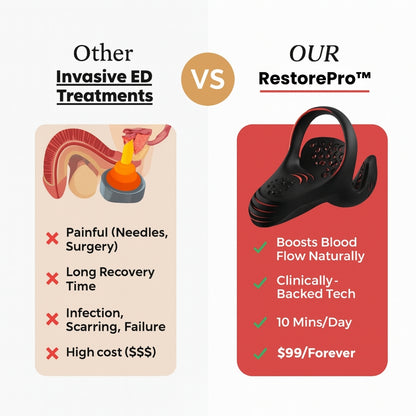 Other
Invasive ED Treatments

VS

OUR
RestorePro™

Painful (Needles, Surgery)

Long Recovery Time

Infection, Scarring, Failure

High cost ($$$)

Boosts Blood Flow Naturally

Clinically-Backed Tech

10 Mins/Day

$99/Forever